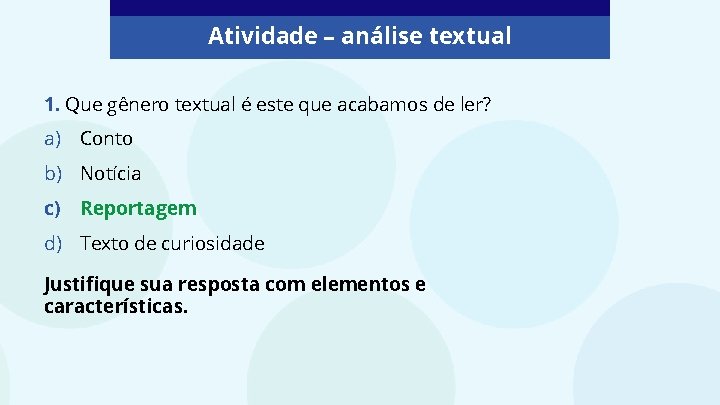 Atividade – análise textual

1. Que gênero textual é este que acabamos de ler?

a) Conto

b) Notícia

c) Reportagem

d) Texto de curiosidade

Justifique sua resposta com elementos e características.